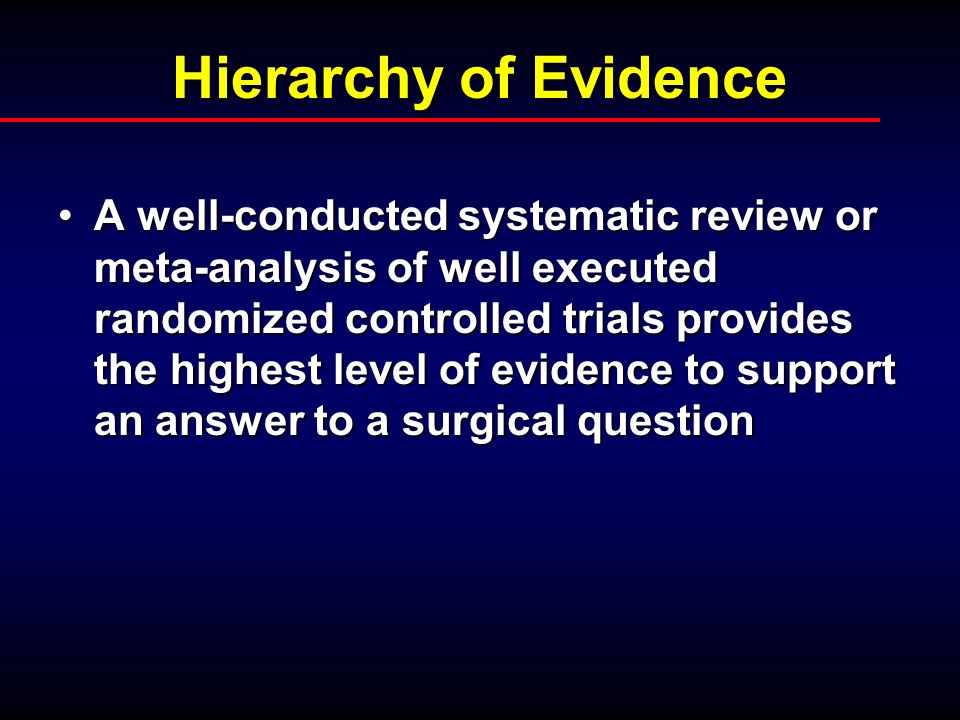 Hierarchy of Evidence

• A well-conducted systematic review or meta-analysis of well executed randomized controlled trials provides the highest level of evidence to support an answer to a surgical question